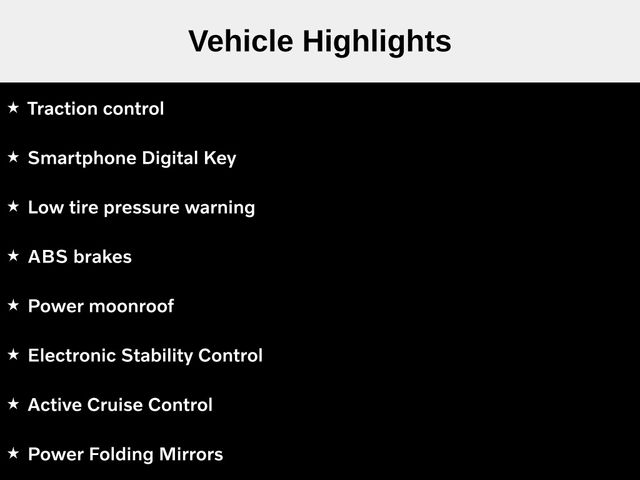 Vehicle Highlights

★ Traction control

★ Smartphone Digital Key

★ Low tire pressure warning

★ ABS brakes

★ Power moonroof

★ Electronic Stability Control

★ Active Cruise Control

★ Power Folding Mirrors